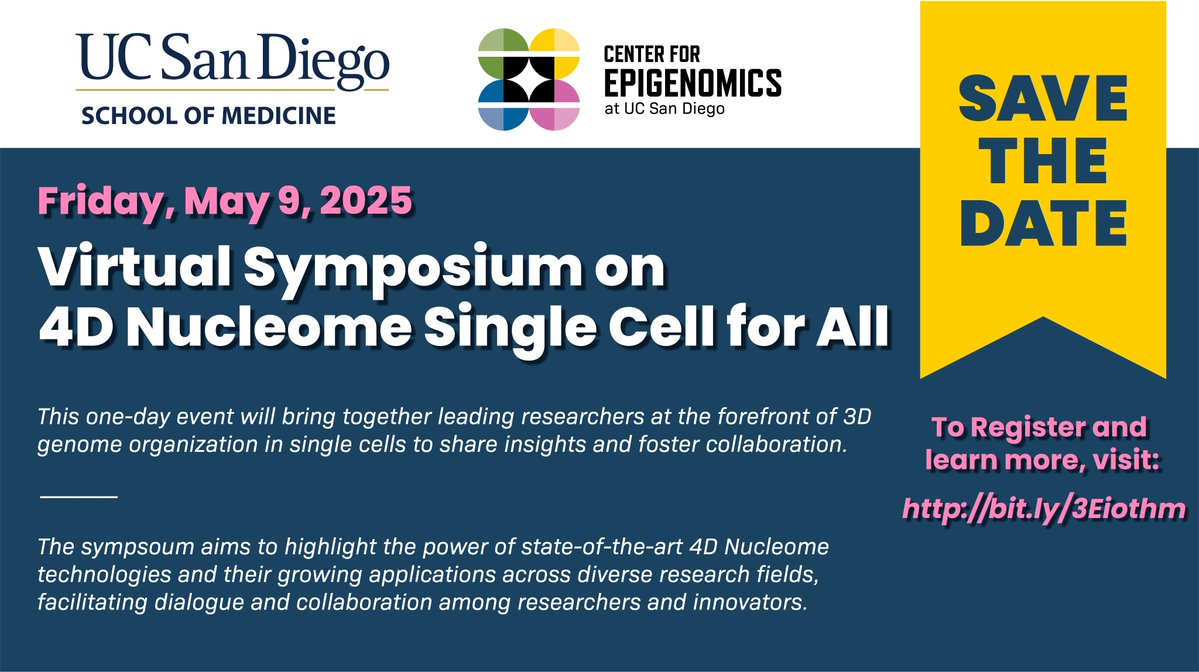 UC San Diego
SCHOOL OF MEDICINE

CENTER FOR EPIGENOMICS at UC San Diego

SAVE THE DATE

Friday, May 9, 2025

Virtual Symposium on 4D Nucleome Single Cell for All

This one-day event will bring together leading researchers at the forefront of 3D genome organization in single cells to share insights and foster collaboration.

The sympsoum aims to highlight the power of state-of-the-art 4D Nucleome technologies and their growing applications across diverse research fields, facilitating dialogue and collaboration among researchers and innovators.

To Register and learn more, visit:

http://bit.ly/3Eiothm